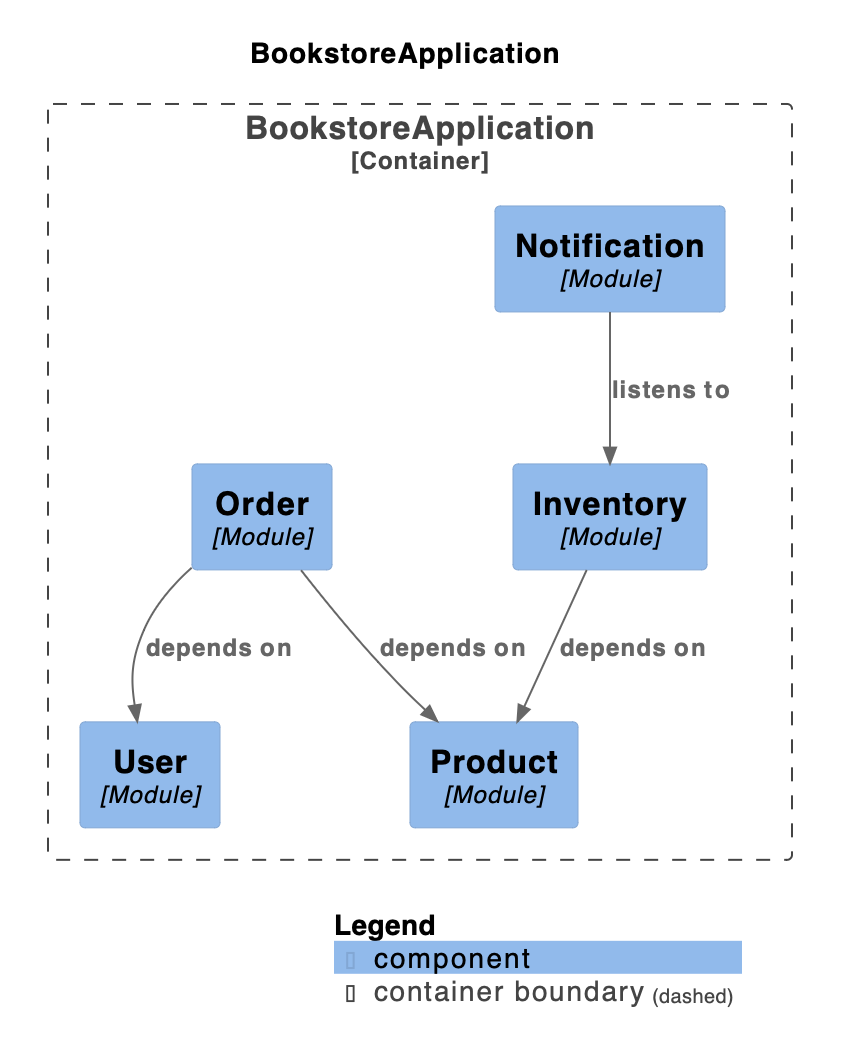 BookstoreApplication

BookstoreApplication
[Container]

Notification
[Module]

listens to

Order
[Module]

Inventory
[Module]

depends on

depends on

depends on

User
[Module]

Product
[Module]

Legend
component
container boundary (dashed)